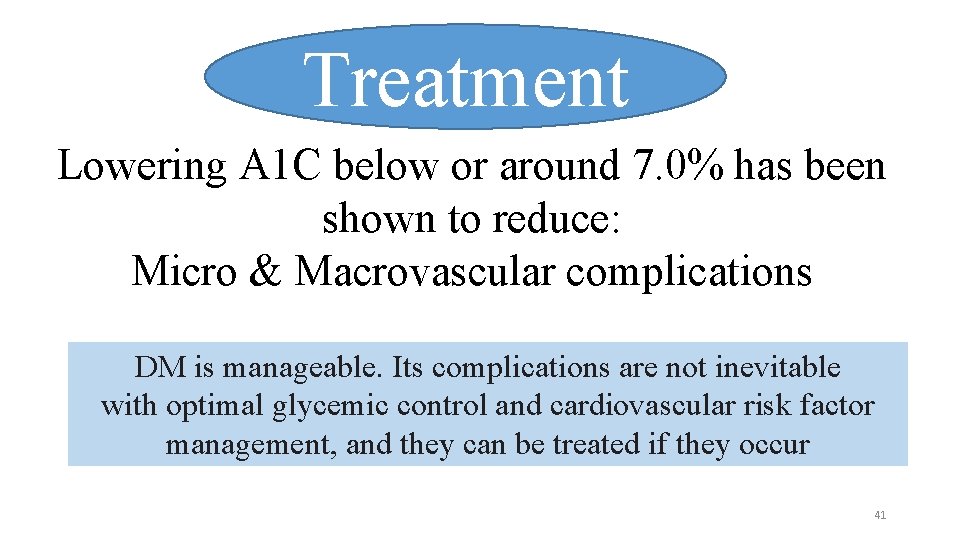 Treatment

Lowering A1C below or around 7.0% has been shown to reduce:
Micro & Macrovascular complications

DM is manageable. Its complications are not inevitable with optimal glycemic control and cardiovascular risk factor management, and they can be treated if they occur

41